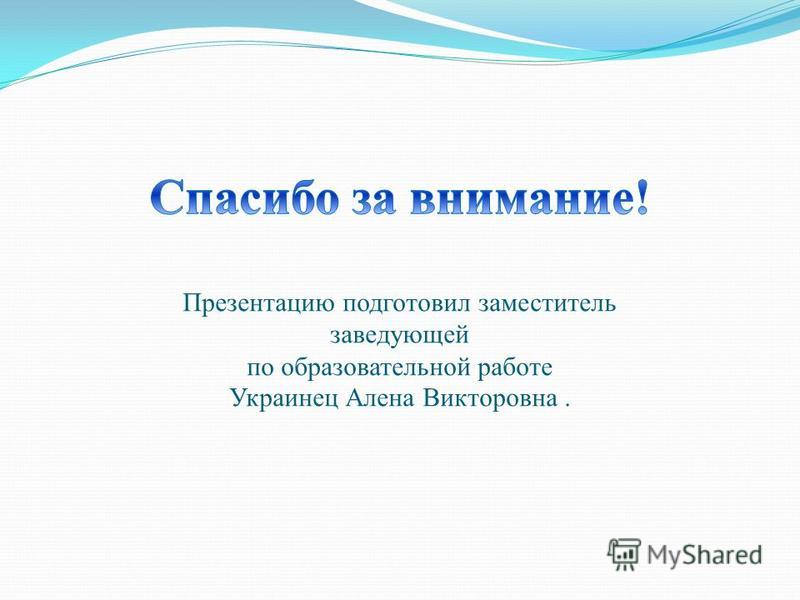 Спасибо за внимание!

Презентацию подготовил заместитель заведующей по образовательной работе Украинец Алена Викторовна .

MyShared